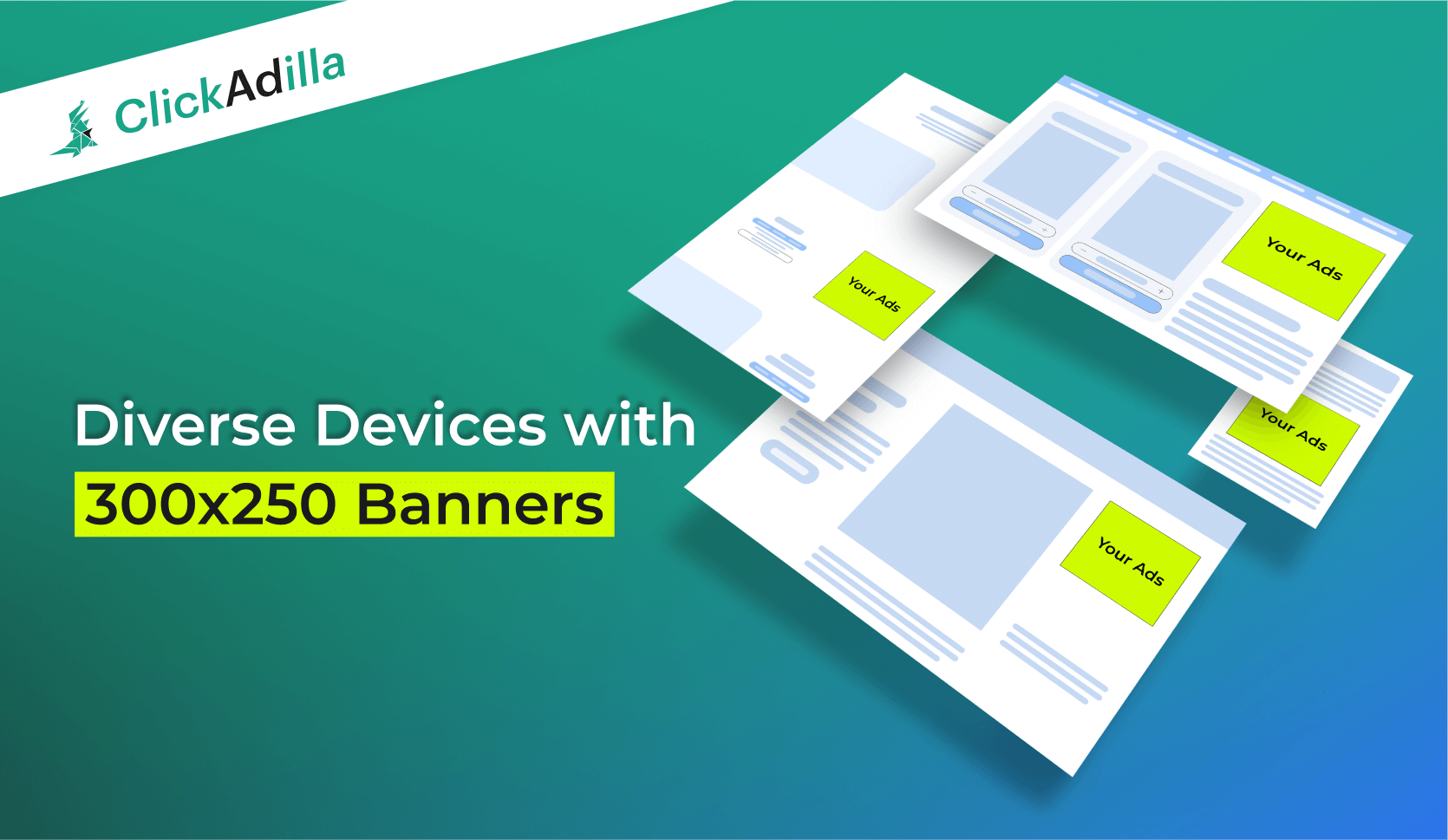 ClickAdilla

Diverse Devices with
300x250 Banners

Your Ads

Your Ads

Your Ads

Your Ads